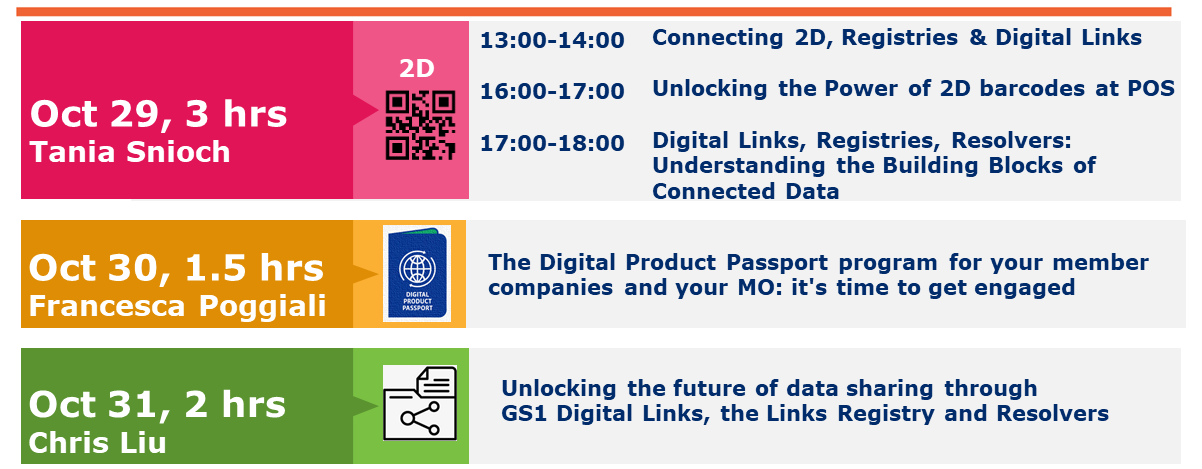 Oct 29, 3 hrs
Tania Snioch

2D

13:00-14:00 Connecting 2D, Registries & Digital Links

16:00-17:00 Unlocking the Power of 2D barcodes at POS

17:00-18:00 Digital Links, Registries, Resolvers: Understanding the Building Blocks of Connected Data

Oct 30, 1.5 hrs
Francesca Poggiali

DIGITAL PRODUCT PASSPORT

The Digital Product Passport program for your member companies and your MO: it's time to get engaged

Oct 31, 2 hrs
Chris Liu

Unlocking the future of data sharing through GS1 Digital Links, the Links Registry and Resolvers